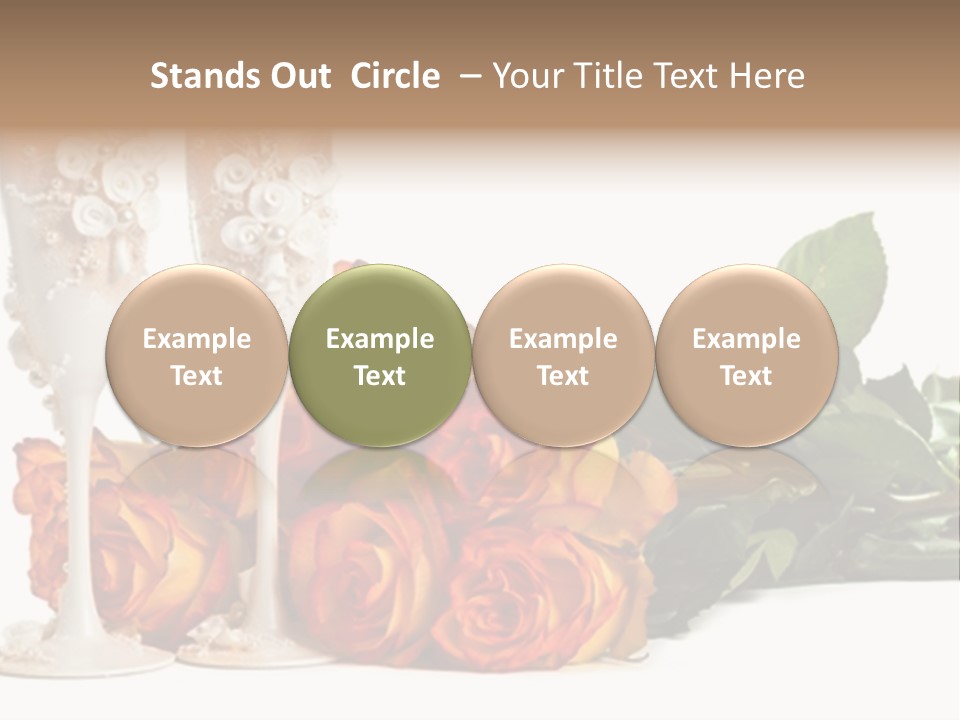 Stands Out Circle – Your Title Text Here

Example Text

Example Text

Example Text

Example Text